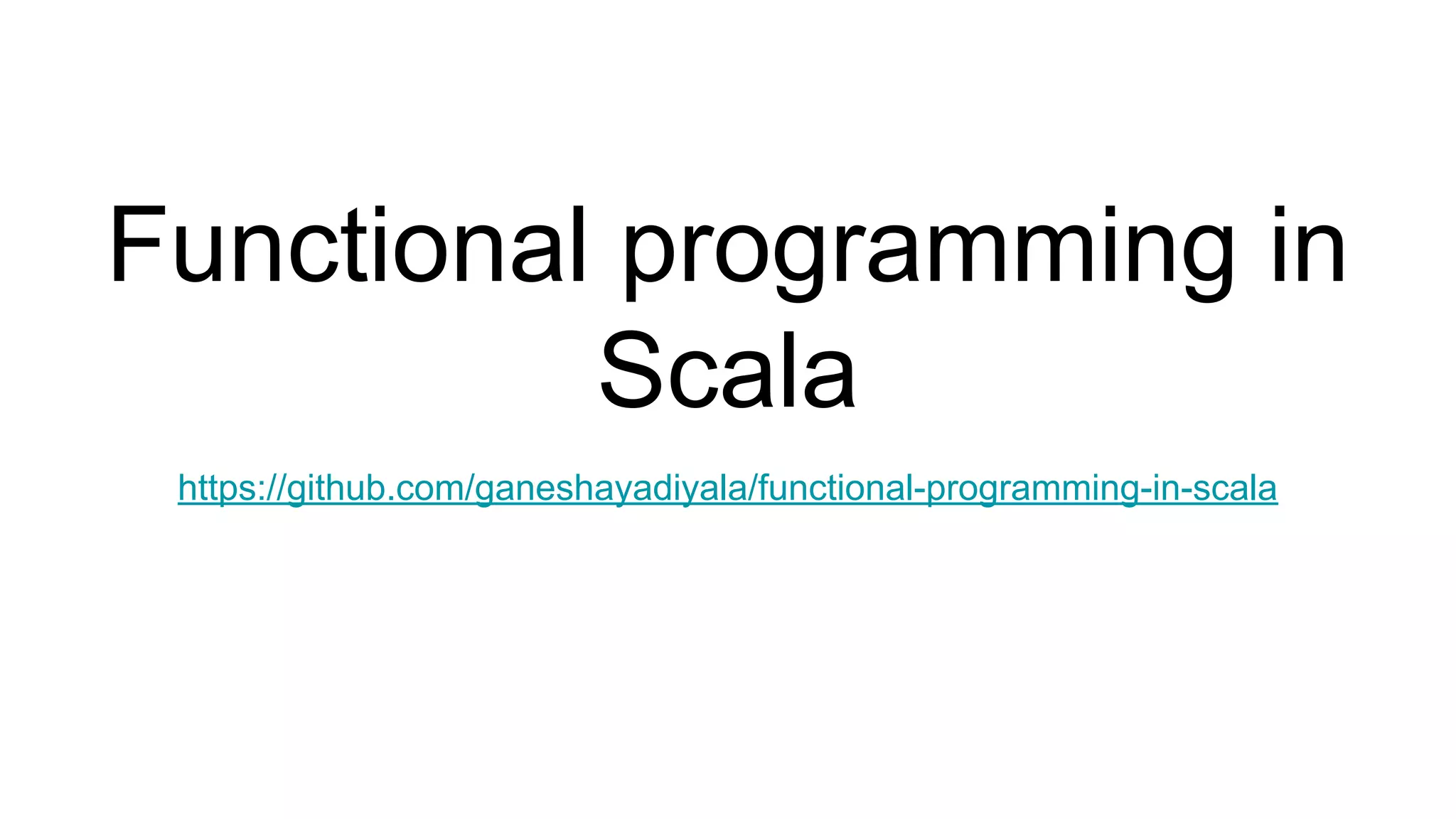 Functional programming in Scala

https://github.com/ganeshayadiyala/functional-programming-in-scala